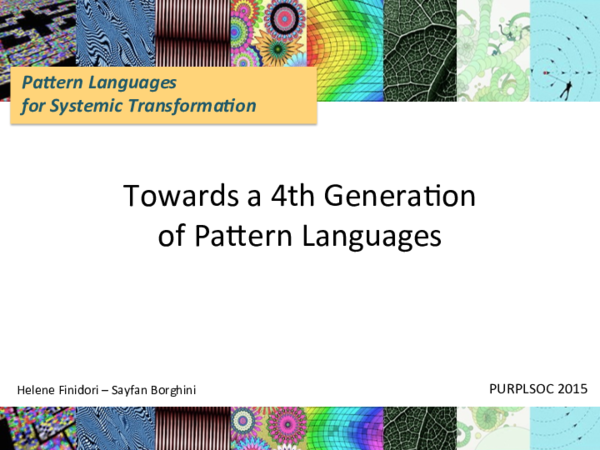 Pattern Languages
for Systemic Transformation

Towards a 4th Generation of Pattern Languages

Helene Finidori – Sayfan Borghini

PURPLSOC 2015